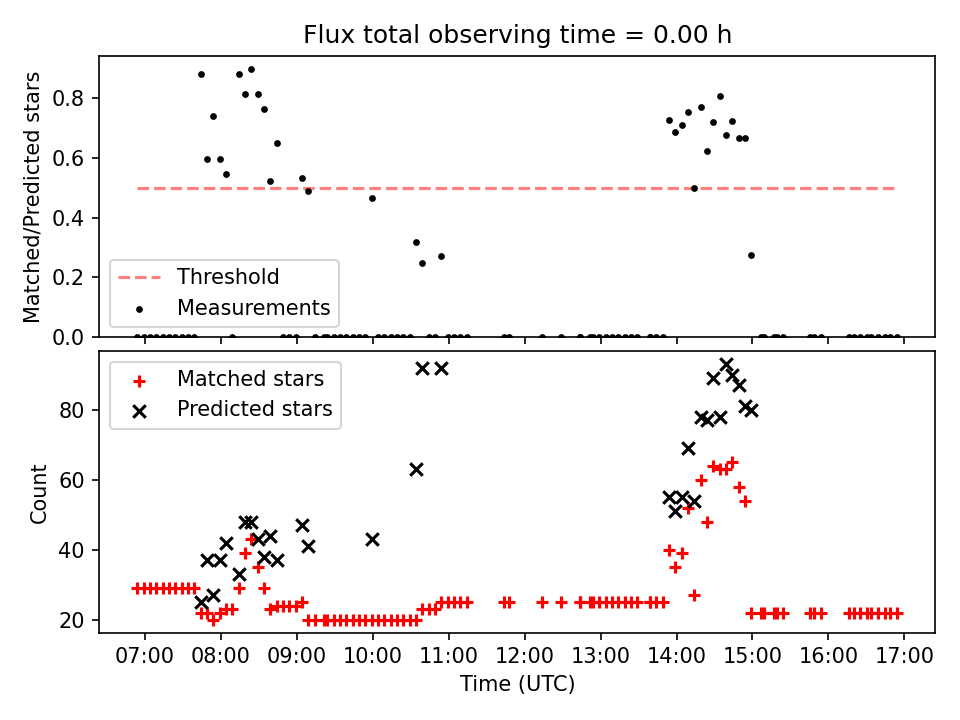 Flux total observing time = 0.00 h

Matched/Predicted stars

0.8
0.6
0.4
0.2
0.0

Threshold
Measurements

Matched stars
Predicted stars

Count

80
60
40
20

07:00 08:00 09:00 10:00 11:00 12:00 13:00 14:00 15:00 16:00 17:00

Time (UTC)